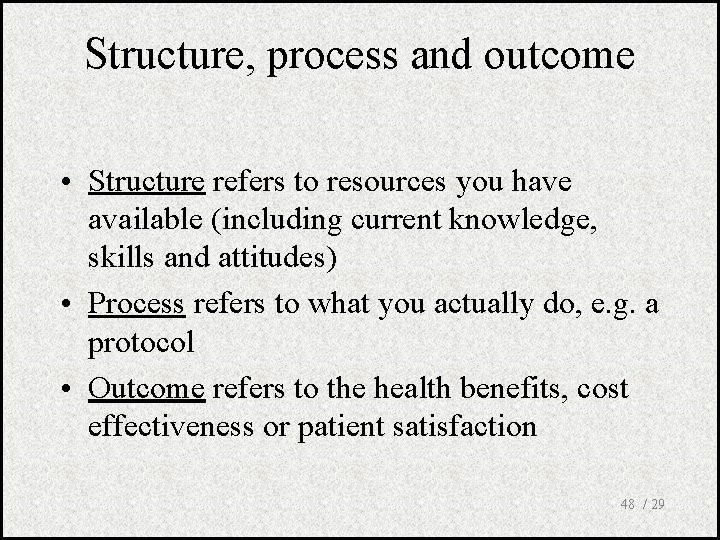 Structure, process and outcome

• Structure refers to resources you have available (including current knowledge, skills and attitudes)

• Process refers to what you actually do, e.g. a protocol

• Outcome refers to the health benefits, cost effectiveness or patient satisfaction

48 / 29